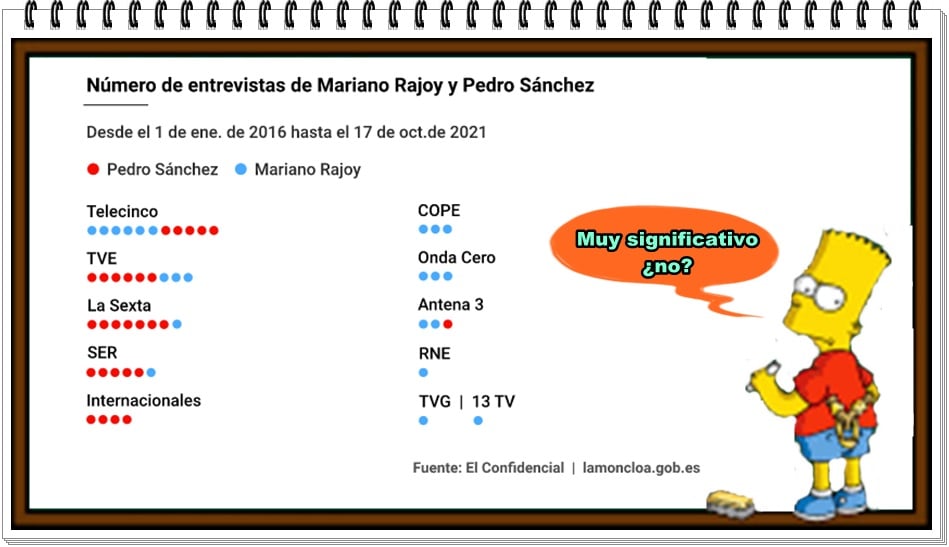 Número de entrevistas de Mariano Rajoy y Pedro Sánchez

Desde el 1 de ene. de 2016 hasta el 17 de oct.de 2021

Pedro Sánchez Mariano Rajoy

Telecinco

TVE

La Sexta

SER

Internacionales

COPE

Onda Cero

Antena 3

RNE

TVG | 13 TV

Fuente: El Confidencial | lamoncloa.gob.es

Muy significativo ¿no?